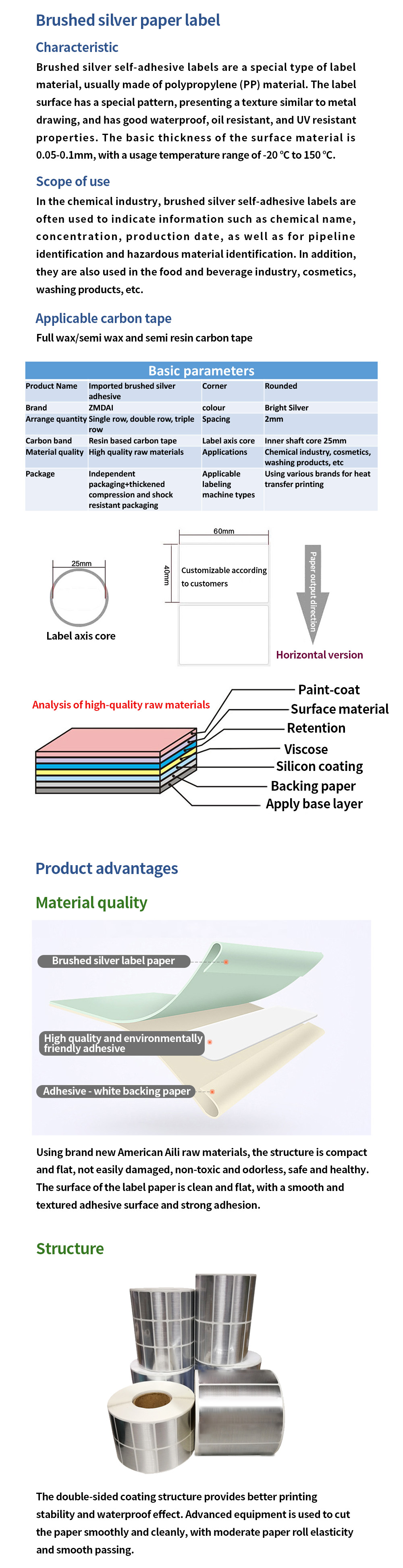 Brushed silver paper label

Characteristic

Brushed silver self-adhesive labels are a special type of label material, usually made of polypropylene (PP) material. The label surface has a special pattern, presenting a texture similar to metal drawing, and has good waterproof, oil resistant, and UV resistant properties. The basic thickness of the surface material is 0.05-0.1mm, with a usage temperature range of -20 °C to 150 °C.

Scope of use

In the chemical industry, brushed silver self-adhesive labels are often used to indicate information such as chemical name, concentration, production date, as well as for pipeline identification and hazardous material identification. In addition, they are also used in the food and beverage industry, cosmetics, washing products, etc.

Applicable carbon tape

Full wax/semi wax and semi resin carbon tape

Basic parameters

| Product Name | Imported brushed silver adhesive | Corner | Rounded |
|---|---|---|---|
| Brand | ZMDAI | colour | Bright Silver |
| Arrange quantity | Single row, double row, triple row | Spacing | 2mm |
| Carbon band | Resin based carbon tape | Label axis core | Inner shaft core 25mm |
| Material quality | High quality raw materials | Applications | Chemical industry, cosmetics, washing products, etc |
| Package | Independent packaging+thickened compression and shock resistant packaging | Applicable labeling machine types | Using various brands for heat transfer printing |

25mm

Label axis core

60mm

40mm

Customizable according to customers

Paper output direction

Horizontal version

Analysis of high-quality raw materials

Paint-coat
Surface material
Retention
Viscose
Silicon coating
Backing paper
Apply base layer

Product advantages

Material quality

Brushed silver label paper

High quality and environmentally friendly adhesive

Adhesive - white backing paper

Using brand new American Aili raw materials, the structure is compact and flat, not easily damaged, non-toxic and odorless, safe and healthy. The surface of the label paper is clean and flat, with a smooth and textured adhesive surface and strong adhesion.

Structure

The double-sided coating structure provides better printing stability and waterproof effect. Advanced equipment is used to cut the paper smoothly and cleanly, with moderate paper roll elasticity and smooth passing.